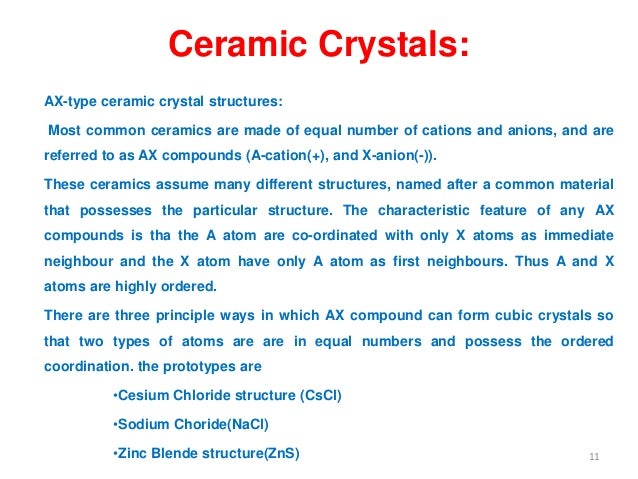 Ceramic Crystals:

AX-type ceramic crystal structures:

Most common ceramics are made of equal number of cations and anions, and are referred to as AX compounds (A-cation(+), and X-anion(-)).

These ceramics assume many different structures, named after a common material that possesses the particular structure. The characteristic feature of any AX compounds is tha the A atom are co-ordinated with only X atoms as immediate neighbour and the X atom have only A atom as first neighbours. Thus A and X atoms are highly ordered.

There are three principle ways in which AX compound can form cubic crystals so that two types of atoms are are in equal numbers and possess the ordered coordination. the prototypes are

•Cesium Chloride structure (CsCl)

•Sodium Choride(NaCl)

•Zinc Blende structure(ZnS)

11